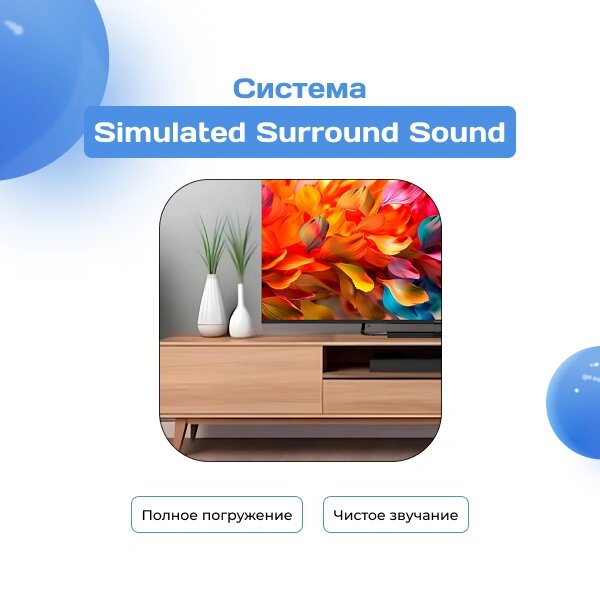 Система

Simulated Surround Sound

Полное погружение

Чистое звучание